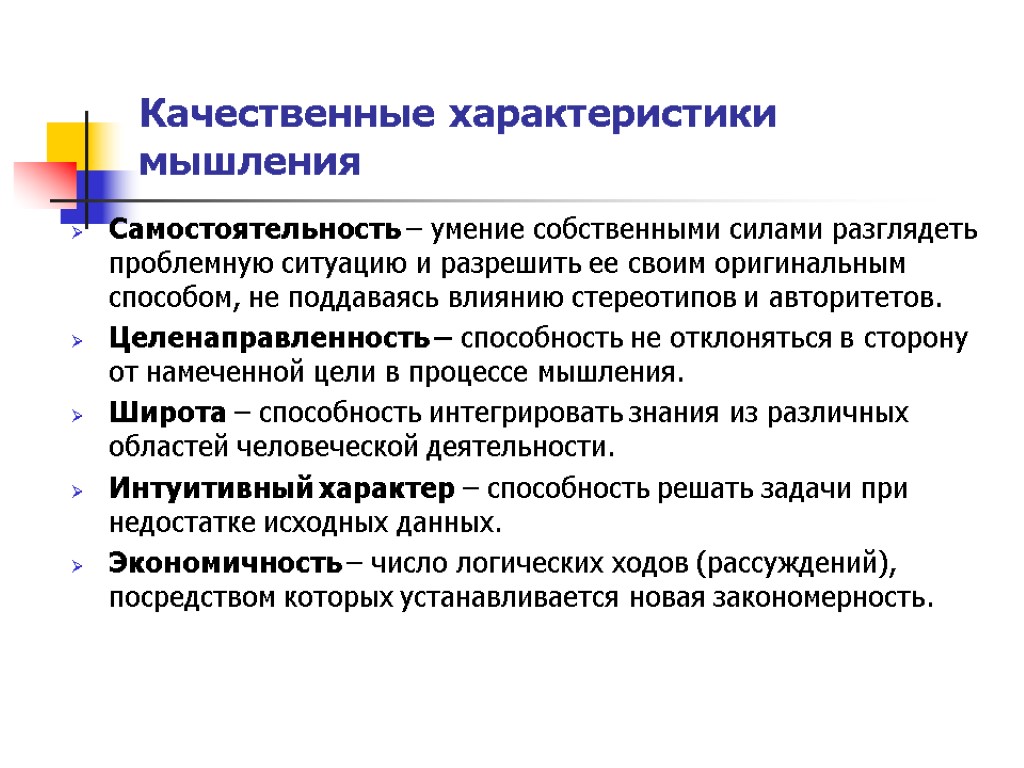 Качественные характеристики мышления

Самостоятельность – умение собственными силами разглядеть проблемную ситуацию и разрешить ее своим оригинальным способом, не поддаваясь влиянию стереотипов и авторитетов.

Целенаправленность – способность не отклоняться в сторону от намеченной цели в процессе мышления.

Широта – способность интегрировать знания из различных областей человеческой деятельности.

Интуитивный характер – способность решать задачи при недостатке исходных данных.

Экономичность – число логических ходов (рассуждений), посредством которых устанавливается новая закономерность.